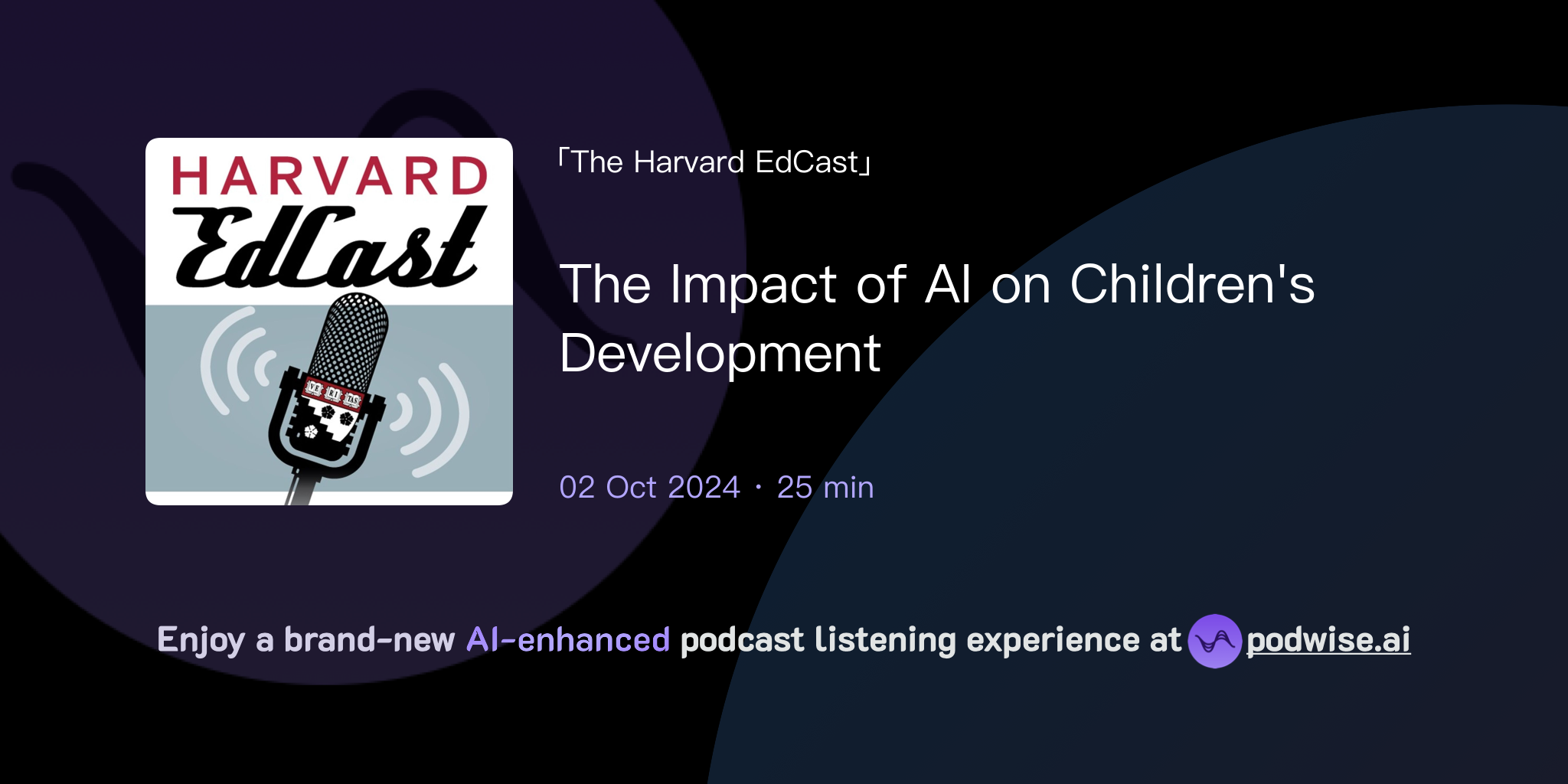 HARVARD
EdCast
VE RI TAS

「The Harvard EdCast」

The Impact of AI on Children's Development

02 Oct 2024 · 25 min

Enjoy a brand-new AI-enhanced podcast listening experience at podwise.ai